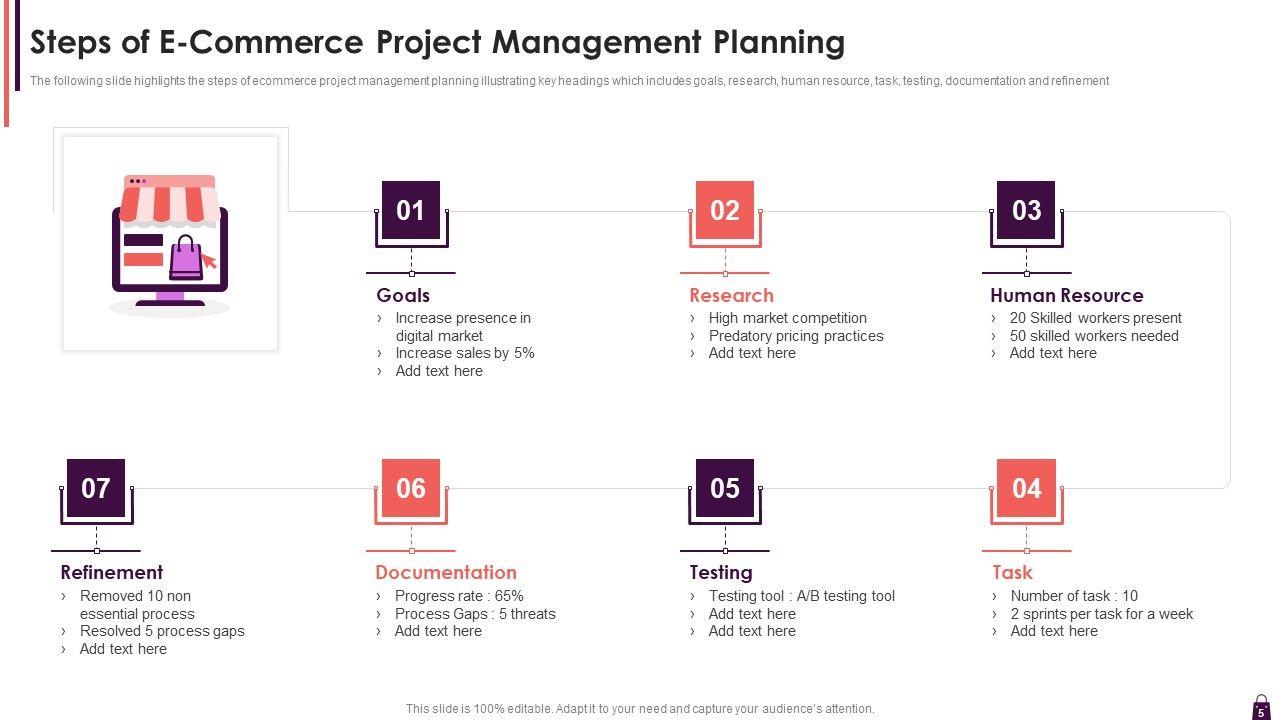 Steps of E-Commerce Project Management Planning

The following slide highlights the steps of ecommerce project management planning illustrating key headings which includes goals, research, human resource, task, testing, documentation and refinement

01

Goals
› Increase presence in digital market
› Increase sales by 5%
› Add text here

02

Research
› High market competition
› Predatory pricing practices
› Add text here

03

Human Resource
› 20 Skilled workers present
› 50 skilled workers needed
› Add text here

07

Refinement
› Removed 10 non essential process
› Resolved 5 process gaps
› Add text here

06

Documentation
› Progress rate : 65%
› Process Gaps : 5 threats
› Add text here

05

Testing
› Testing tool : A/B testing tool
› Add text here
› Add text here

04

Task
› Number of task : 10
› 2 sprints per task for a week
› Add text here

This slide is 100% editable. Adapt it to your need and capture your audience's attention.

5